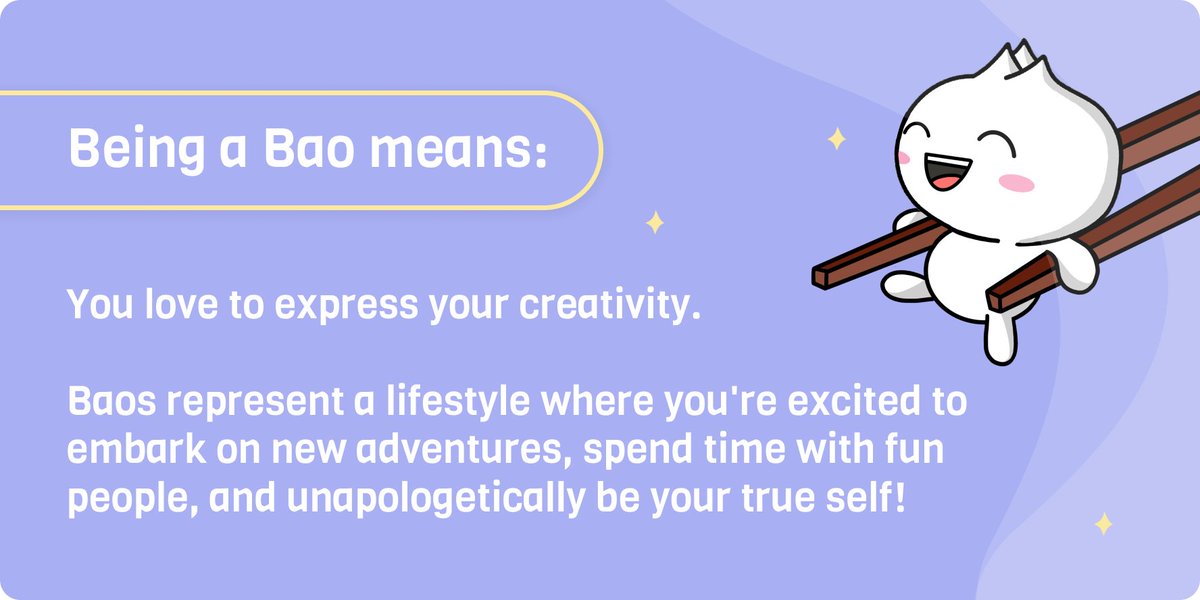 Being a Bao means:

You love to express your creativity.

Baos represent a lifestyle where you're excited to embark on new adventures, spend time with fun people, and unapologetically be your true self!